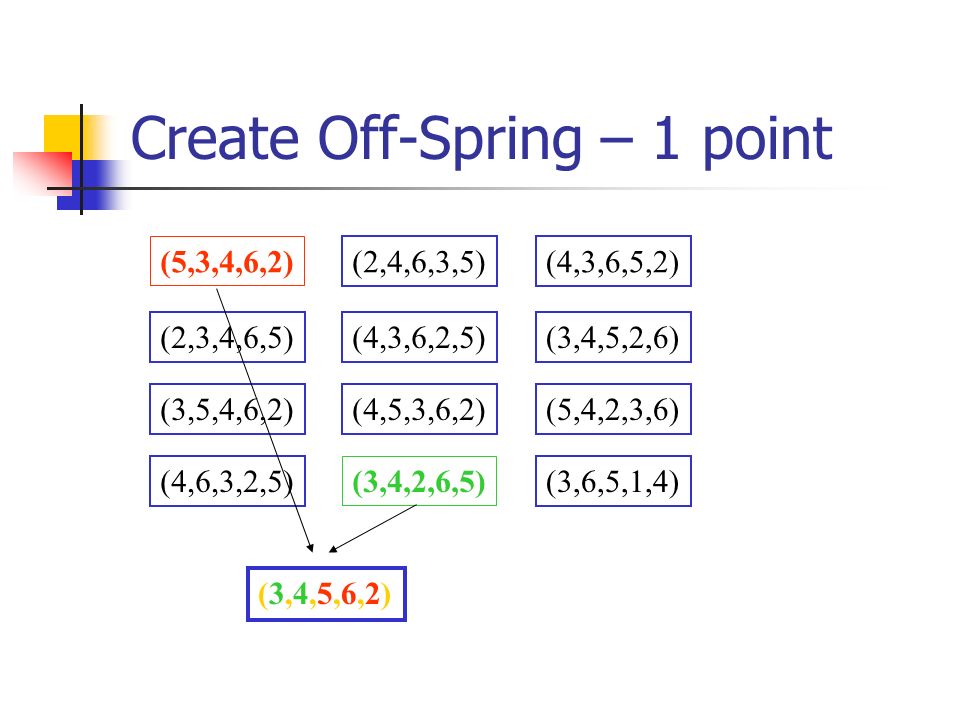 Create Off-Spring – 1 point

(5,3,4,6,2) (2,4,6,3,5) (4,3,6,5,2)

(2,3,4,6,5) (4,3,6,2,5) (3,4,5,2,6)

(3,5,4,6,2) (4,5,3,6,2) (5,4,2,3,6)

(4,6,3,2,5) (3,4,2,6,5) (3,6,5,1,4)

(3,4,5,6,2)